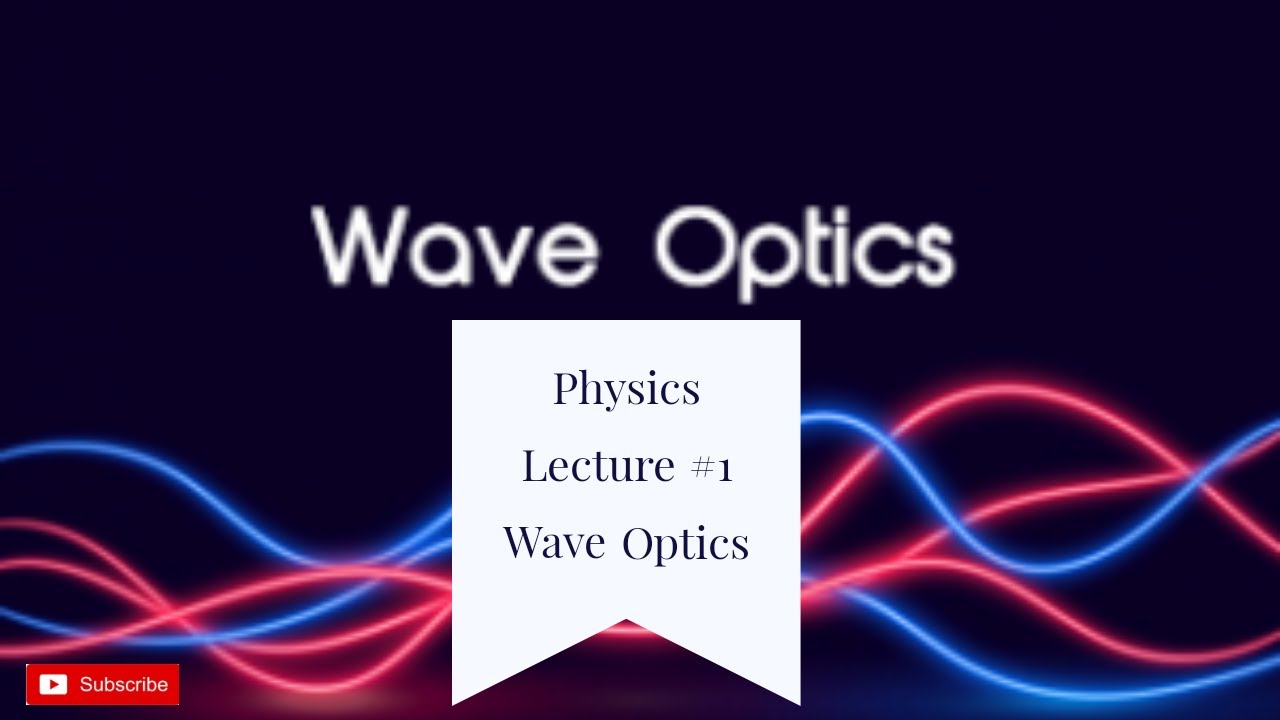 Wave Optics

Physics
Lecture #1
Wave Optics

Subscribe